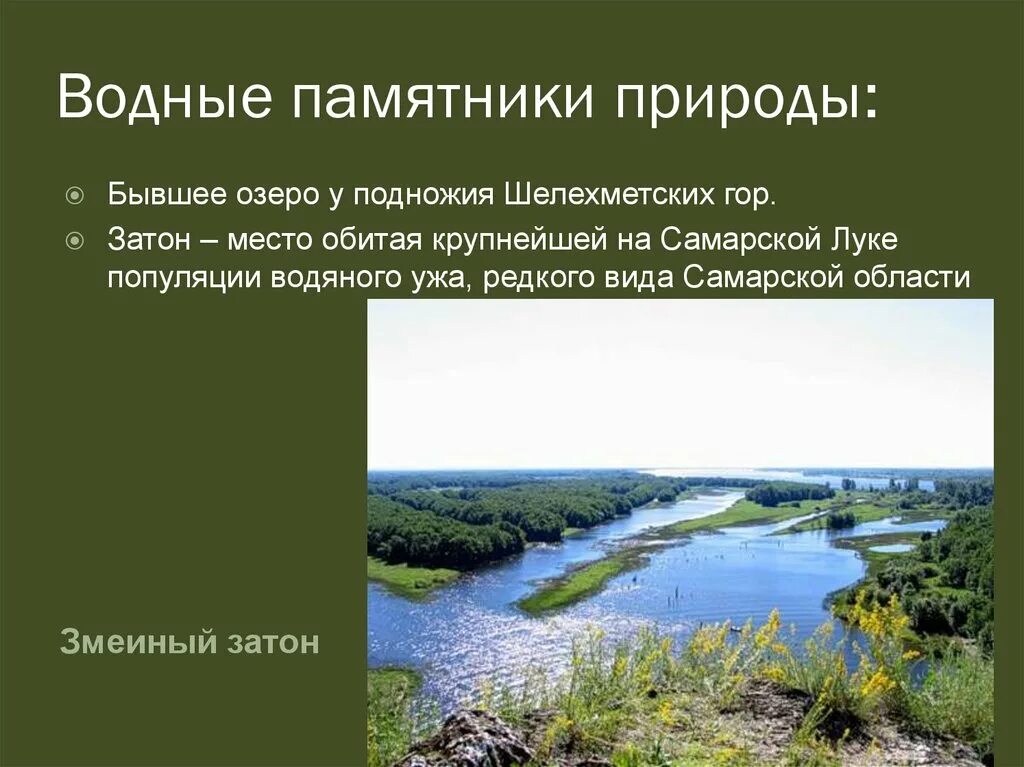 Водные памятники природы:

Бывшее озеро у подножия Шелехметских гор.

Затон – место обитая крупнейшей на Самарской Луке популяции водяного ужа, редкого вида Самарской области

Змеиный затон